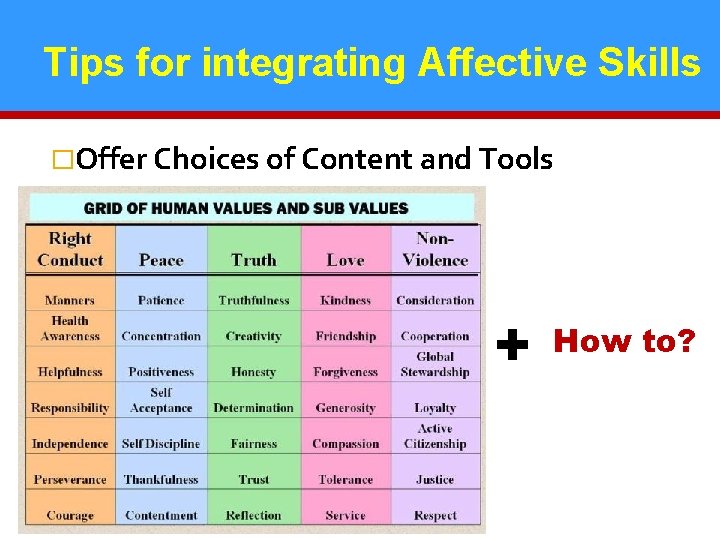 Tips for integrating Affective Skills

□Offer Choices of Content and Tools

GRID OF HUMAN VALUES AND SUB VALUES

| Right Conduct | Peace | Truth | Love | Non-Violence |
|---|---|---|---|---|
| Manners | Patience | Truthfulness | Kindness | Consideration |
| Health Awareness | Concentration | Creativity | Friendship | Cooperation |
| Helpfulness | Positiveness | Honesty | Forgiveness | Global Stewardship |
| Responsibility | Self Acceptance | Determination | Generosity | Loyalty |
| Independence | Self Discipline | Fairness | Compassion | Active Citizenship |
| Perseverance | Thankfulness | Trust | Tolerance | Justice |
| Courage | Contentment | Reflection | Service | Respect |

+ How to?